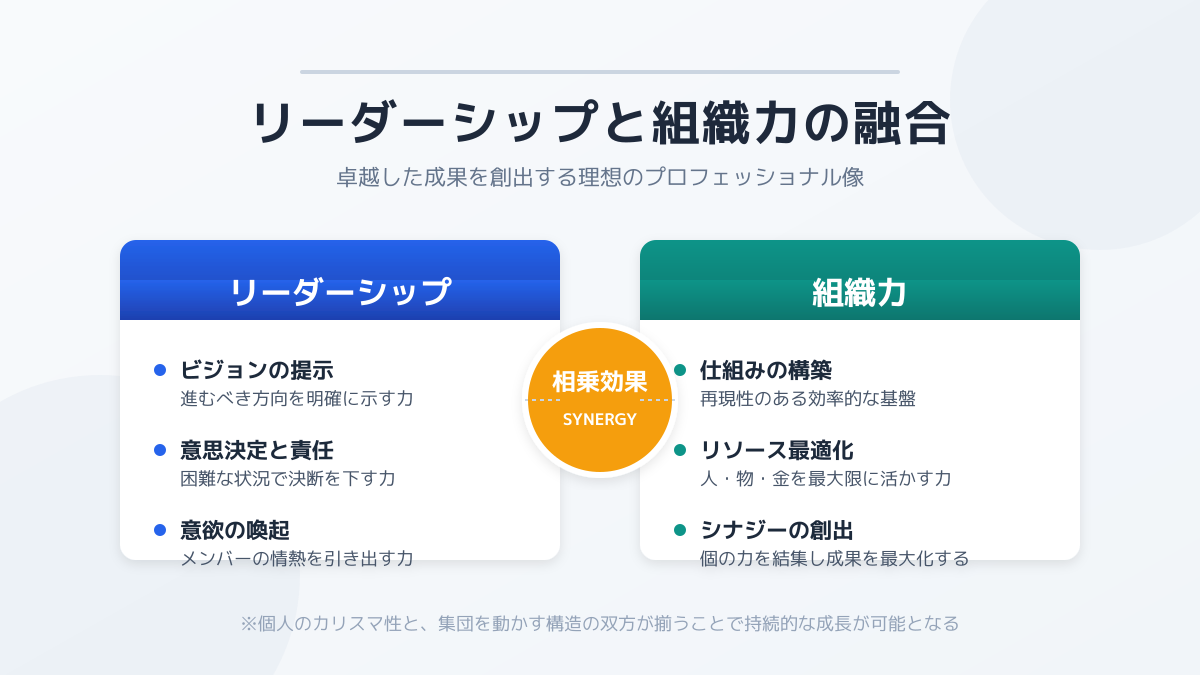 リーダーシップと組織力の融合

卓越した成果を創出する理想のプロフェッショナル像

リーダーシップ

ビジョンの提示
進むべき方向を明確に示す力

意思決定と責任
困難な状況で決断を下す力

意欲の喚起
メンバーの情熱を引き出す力

相乗効果
SYNERGY

組織力

仕組みの構築
再現性のある効率的な基盤

リソース最適化
人・物・金を最大限に活かす力

シナジーの創出
個の力を結集し成果を最大化する

※個人のカリスマ性と、集団を動かす構造の双方が揃うことで持続的な成長が可能となる